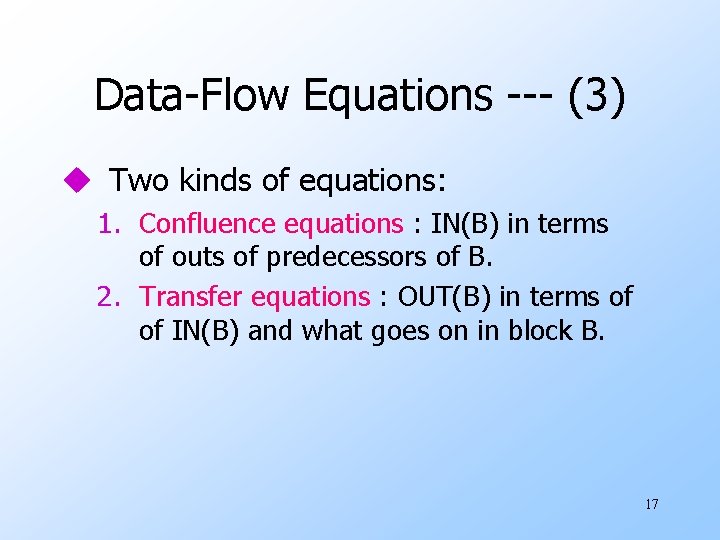 Data-Flow Equations --- (3)

Two kinds of equations:

1. Confluence equations : IN(B) in terms of outs of predecessors of B.
2. Transfer equations : OUT(B) in terms of of IN(B) and what goes on in block B.

17